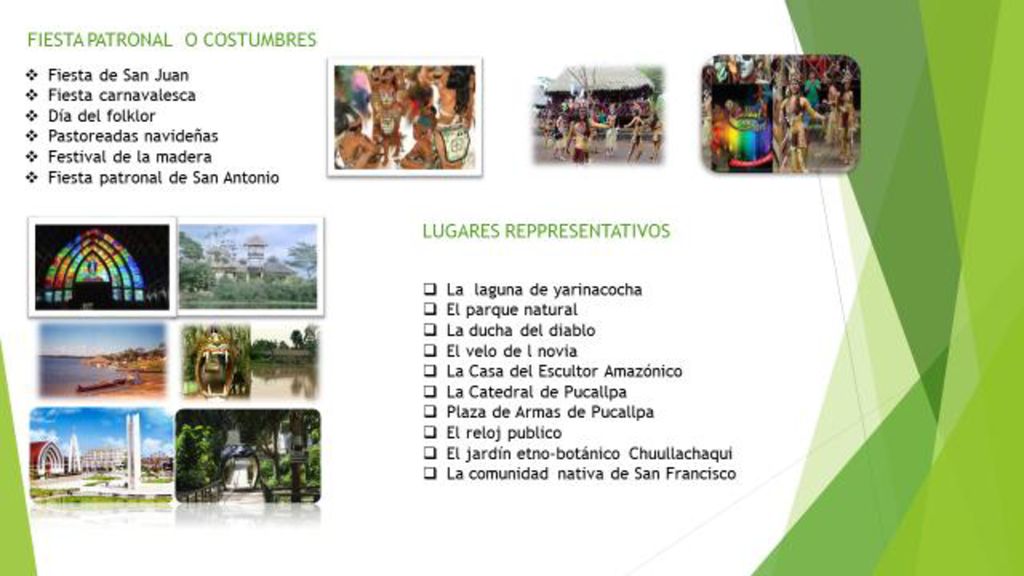 FIESTA PATRONAL O COSTUMBRES

❖ Fiesta de San Juan
❖ Fiesta carnavalesca
❖ Día del folklor
❖ Pastoreadas navideñas
❖ Festival de la madera
❖ Fiesta patronal de San Antonio

LUGARES REPPRESENTATIVOS

❑ La laguna de yarinacocha
❑ El parque natural
❑ La ducha del diablo
❑ El velo de l novia
❑ La Casa del Escultor Amazónico
❑ La Catedral de Pucallpa
❑ Plaza de Armas de Pucallpa
❑ El reloj publico
❑ El jardín etno-botánico Chuullachaqui
❑ La comunidad nativa de San Francisco